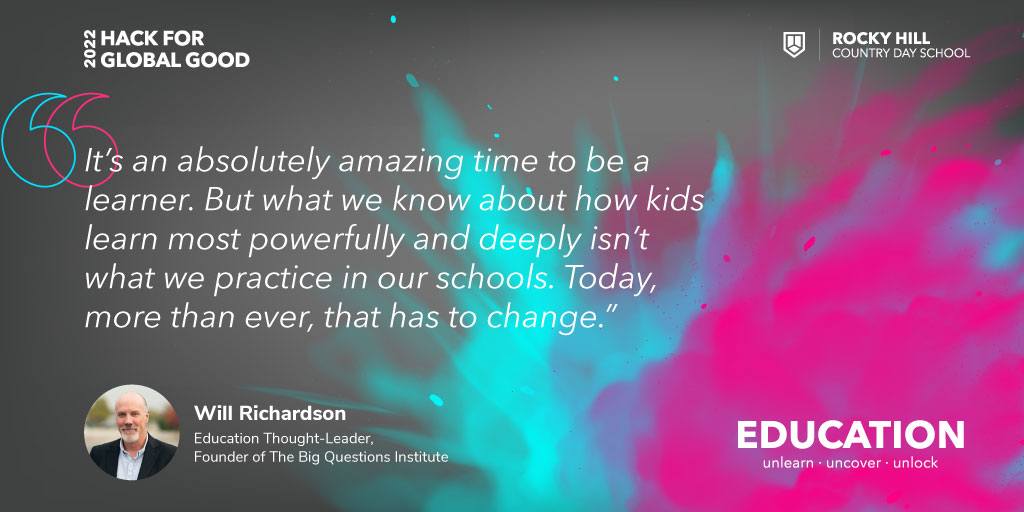 2022 HACK FOR GLOBAL GOOD

ROCKY HILL
COUNTRY DAY SCHOOL

It's an absolutely amazing time to be a learner. But what we know about how kids learn most powerfully and deeply isn't what we practice in our schools. Today, more than ever, that has to change."

Will Richardson
Education Thought-Leader,
Founder of The Big Questions Institute

EDUCATION
unlearn · uncover · unlock